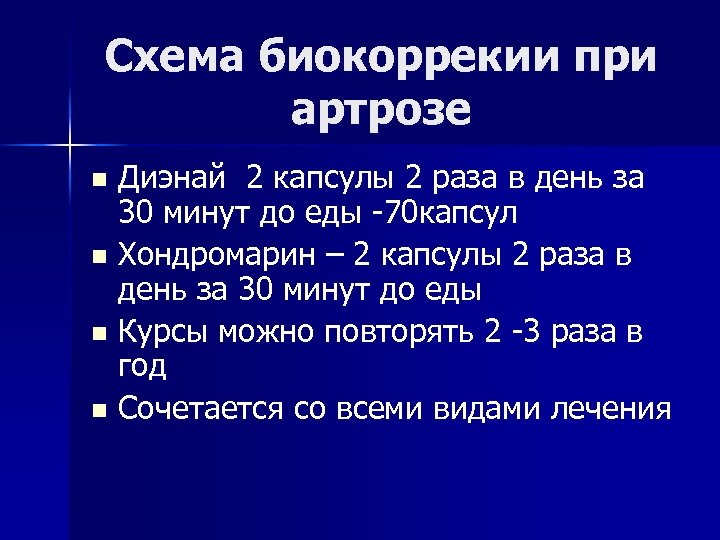 Схема биокоррекии при артрозе

- Диэнай 2 капсулы 2 раза в день за 30 минут до еды -70капсул
- Хондромарин – 2 капсулы 2 раза в день за 30 минут до еды
- Курсы можно повторять 2 -3 раза в год
- Сочетается со всеми видами лечения